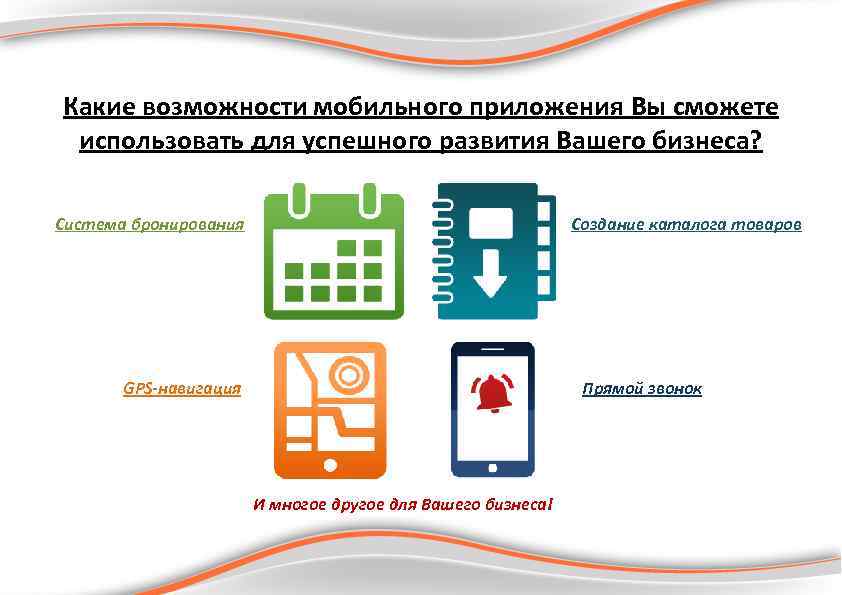 Какие возможности мобильного приложения Вы сможете использовать для успешного развития Вашего бизнеса?

Система бронирования

Создание каталога товаров

GPS-навигация

Прямой звонок

И многое другое для Вашего бизнеса!